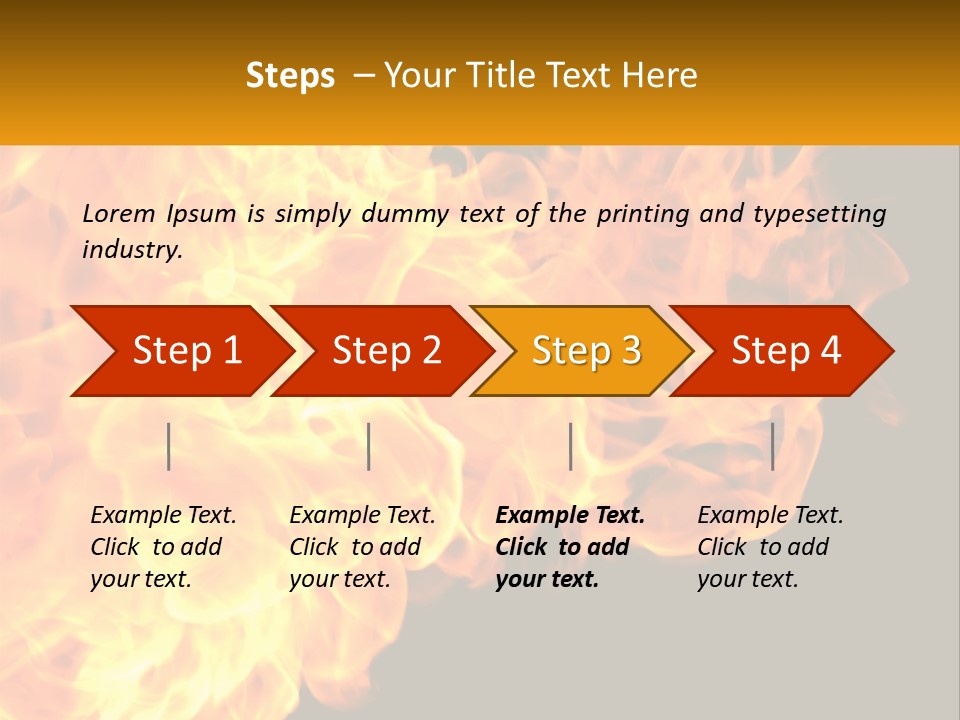 Steps – Your Title Text Here

Lorem Ipsum is simply dummy text of the printing and typesetting industry.

Step 1

Step 2

Step 3

Step 4

Example Text. Click to add your text.

Example Text. Click to add your text.

Example Text. Click to add your text.

Example Text. Click to add your text.